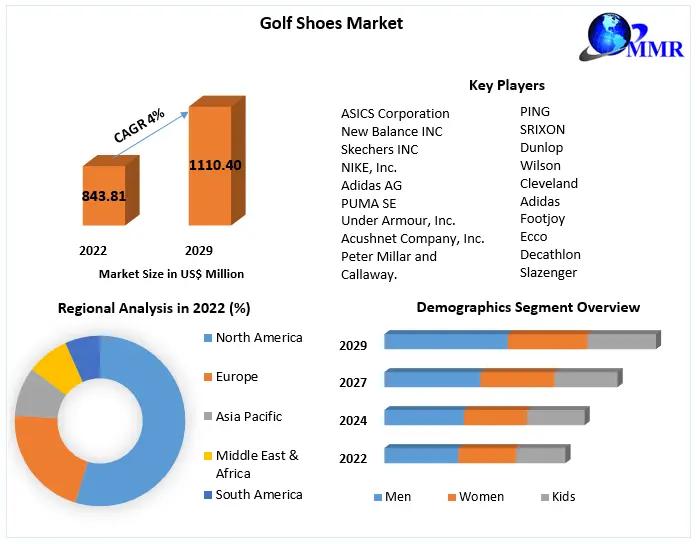 Golf Shoes Market

MMR

CAGR 4%

843.81

1110.40

2022

2029

Market Size in US$ Million

Key Players

ASICS Corporation
New Balance INC
Skechers INC
NIKE, Inc.
Adidas AG
PUMA SE
Under Armour, Inc.
Acushnet Company, Inc.
Peter Millar and
Callaway.

PING
SRIXON
Dunlop
Wilson
Cleveland
Adidas
Footjoy
Ecco
Decathlon
Slazenger

Regional Analysis in 2022 (%)

North America
Europe
Asia Pacific
Middle East & Africa
South America

Demographics Segment Overview

2029
2027
2024
2022

Men
Women
Kids